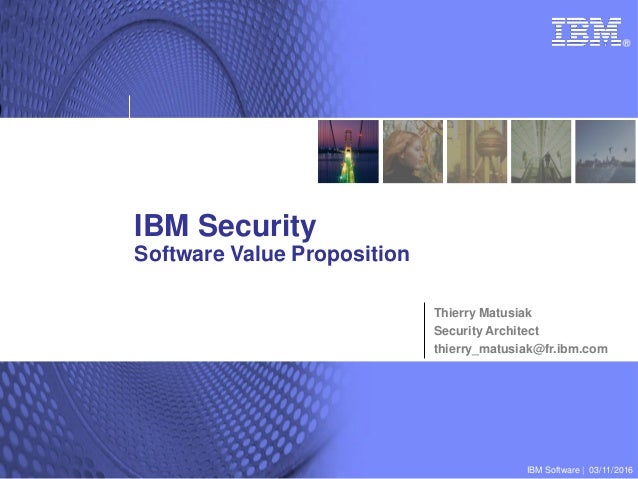 IBM®

IBM Security
Software Value Proposition

Thierry Matusiak
Security Architect
thierry_matusiak@fr.ibm.com

IBM Software | 03/11/2016